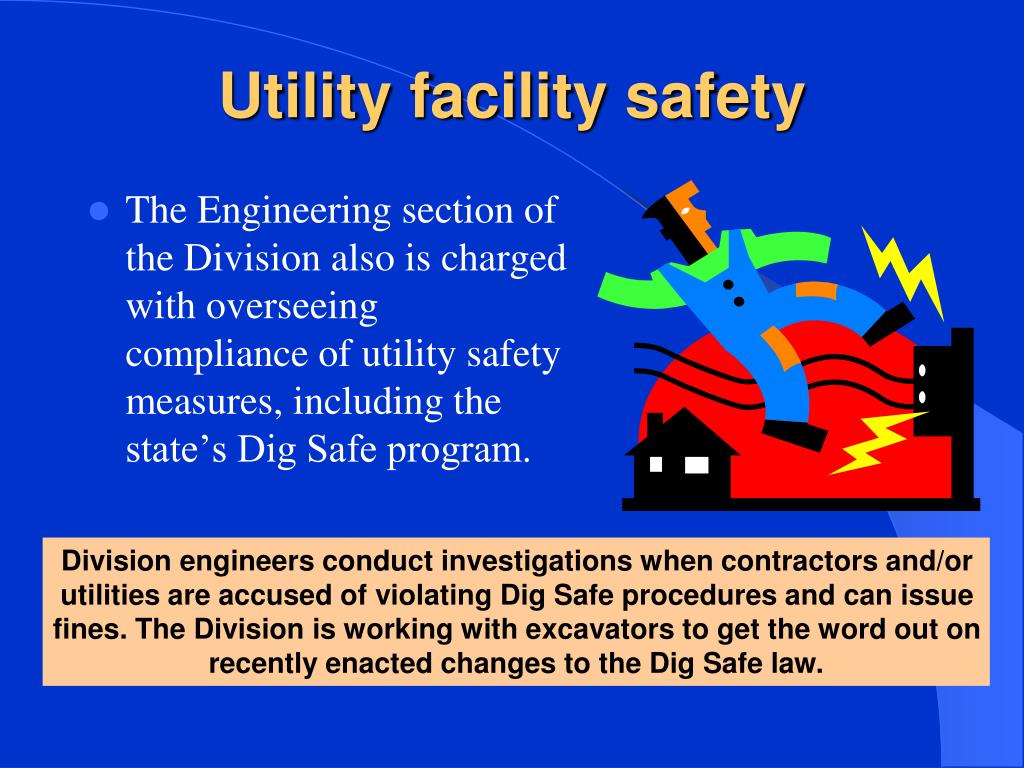 Utility facility safety

The Engineering section of the Division also is charged with overseeing compliance of utility safety measures, including the state’s Dig Safe program.

Division engineers conduct investigations when contractors and/or utilities are accused of violating Dig Safe procedures and can issue fines. The Division is working with excavators to get the word out on recently enacted changes to the Dig Safe law.